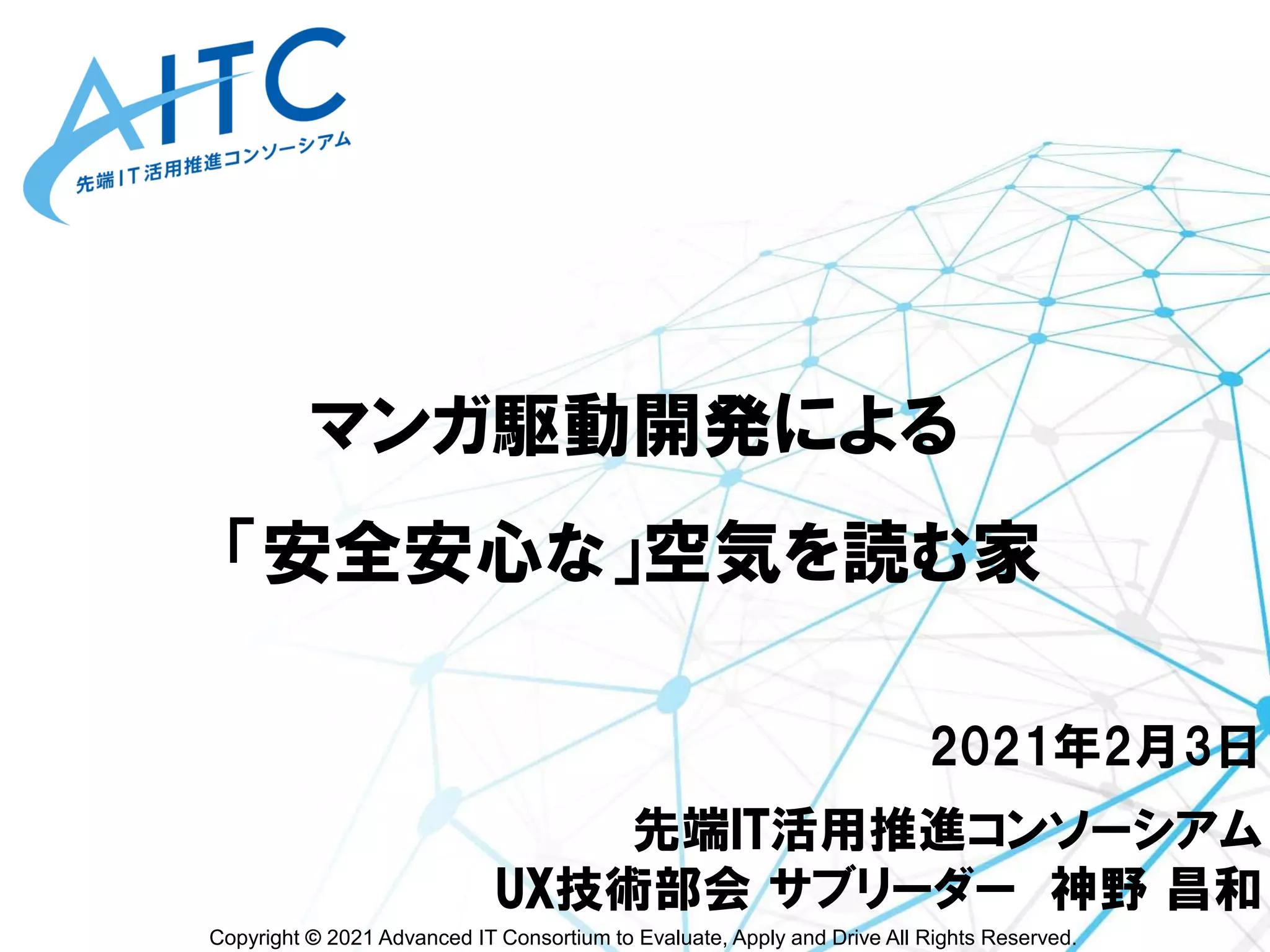 AITC
先端IT活用推進コンソーシアム

マンガ駆動開発による

「安全安心な」空気を読む家

2021年2月3日

先端IT活用推進コンソーシアム
UX技術部会 サブリーダー 神野 昌和

Copyright © 2021 Advanced IT Consortium to Evaluate, Apply and Drive All Rights Reserved.